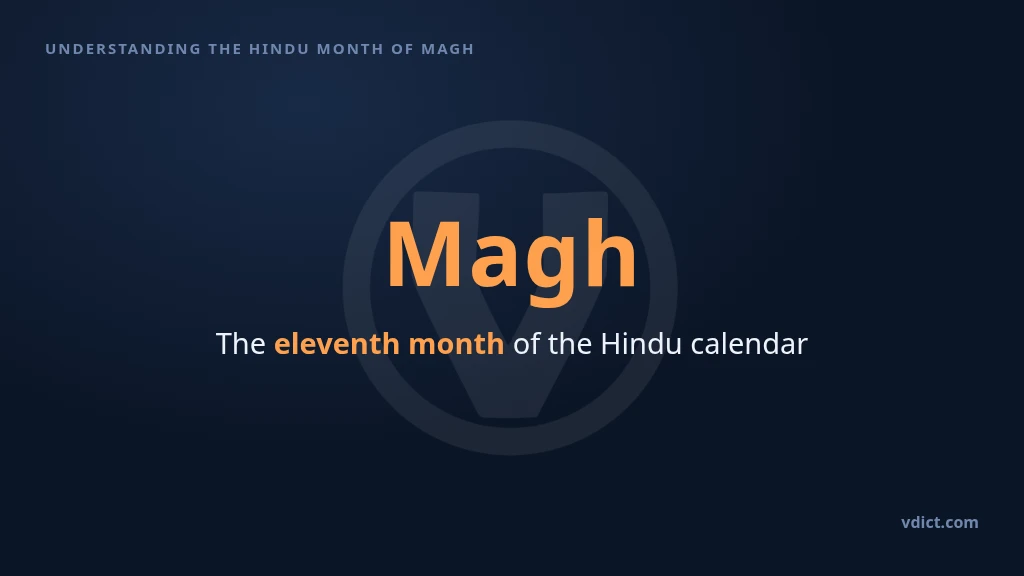 UNDERSTANDING THE HINDU MONTH OF MAGH

Magh

The eleventh month of the Hindu calendar

vdict.com